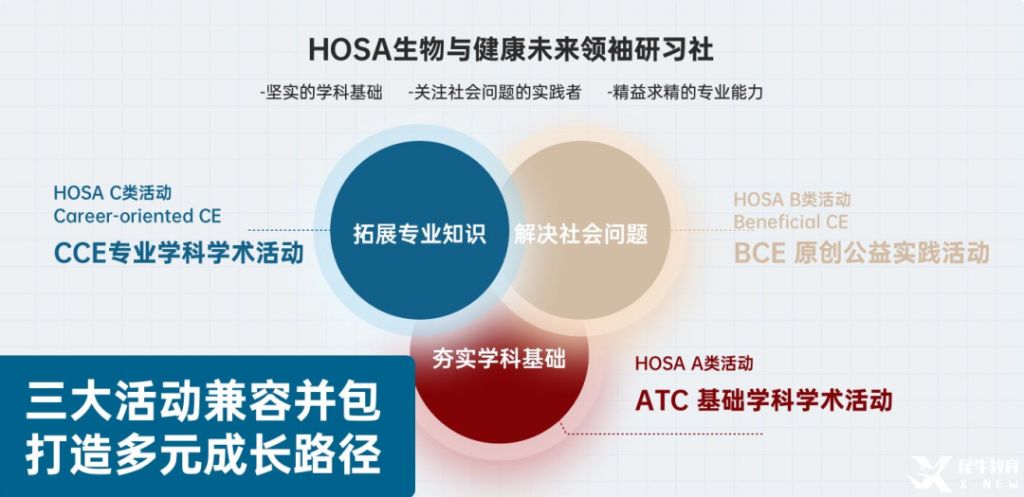 HOSA生物与健康未来领袖研习社

-坚实的学科基础 -关注社会问题的实践者 -精益求精的专业能力

HOSA C类活动
Career-oriented CE
CCE专业学科学术活动

拓展专业知识

解决社会问题

HOSA B类活动
Beneficial CE
BCE 原创公益实践活动

夯实学科基础

HOSA A类活动
ATC 基础学科学术活动

三大活动兼容并包
打造多元成长路径

犀牛教育
X-NEW